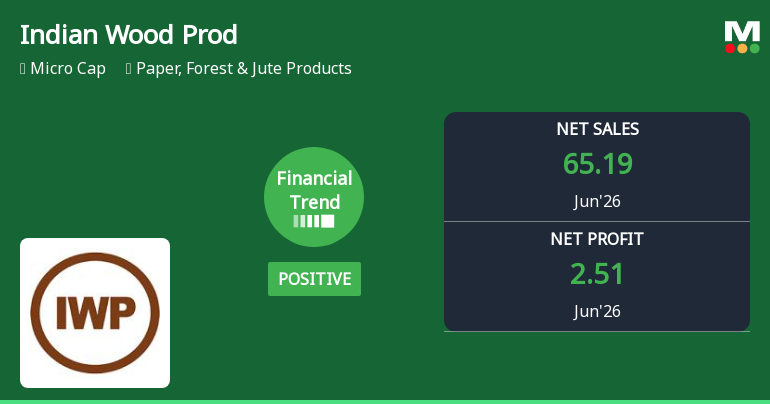 Indian Wood Prod

Micro Cap Paper, Forest & Jute Products

M

IWP

Financial Trend

POSITIVE

NET SALES

65.19

Jun'26

NET PROFIT

2.51

Jun'26